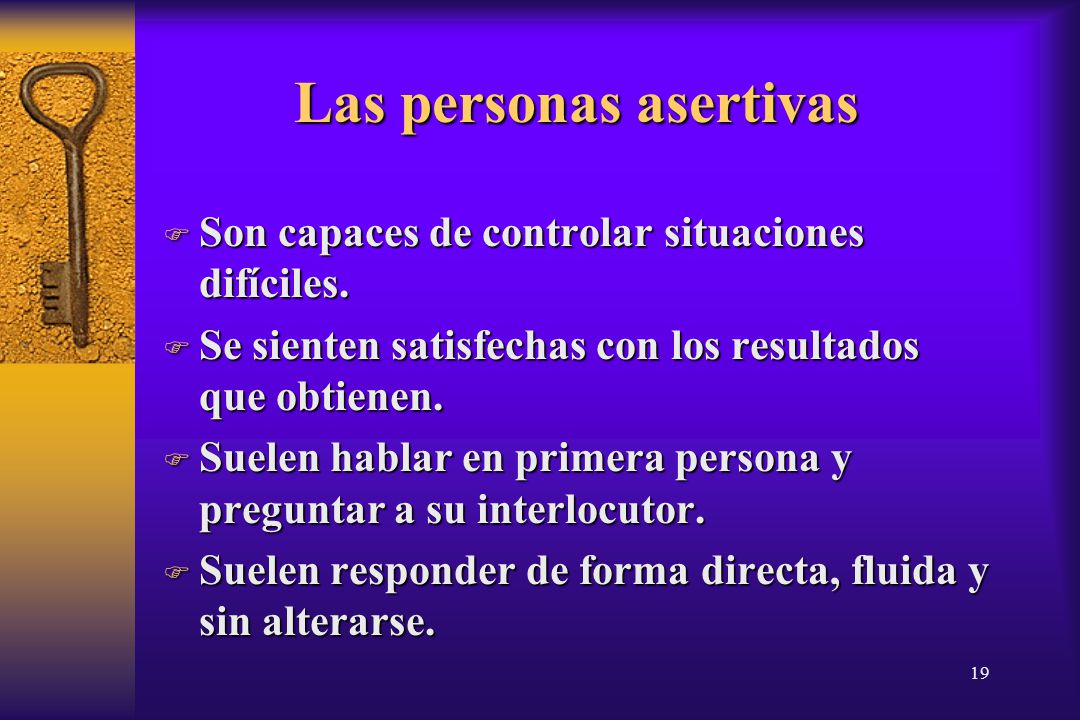 Las personas asertivas

Son capaces de controlar situaciones difíciles.

Se sienten satisfechas con los resultados que obtienen.

Suelen hablar en primera persona y preguntar a su interlocutor.

Suelen responder de forma directa, fluida y sin alterarse.

19